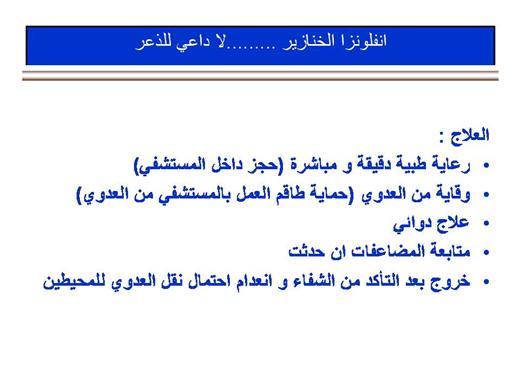 انفلونزا الخنازير .........لا داعي للذعر

العلاج :

• رعاية طبية دقيقة و مباشرة (حجز داخل المستشفي)
• وقاية من العدوي (حماية طاقم العمل بالمستشفي من العدوي)
• علاج دوائي
• متابعة المضاعفات ان حدثت
• خروج بعد التأكد من الشفاء و انعدام احتمال نقل العدوي للمحيطين